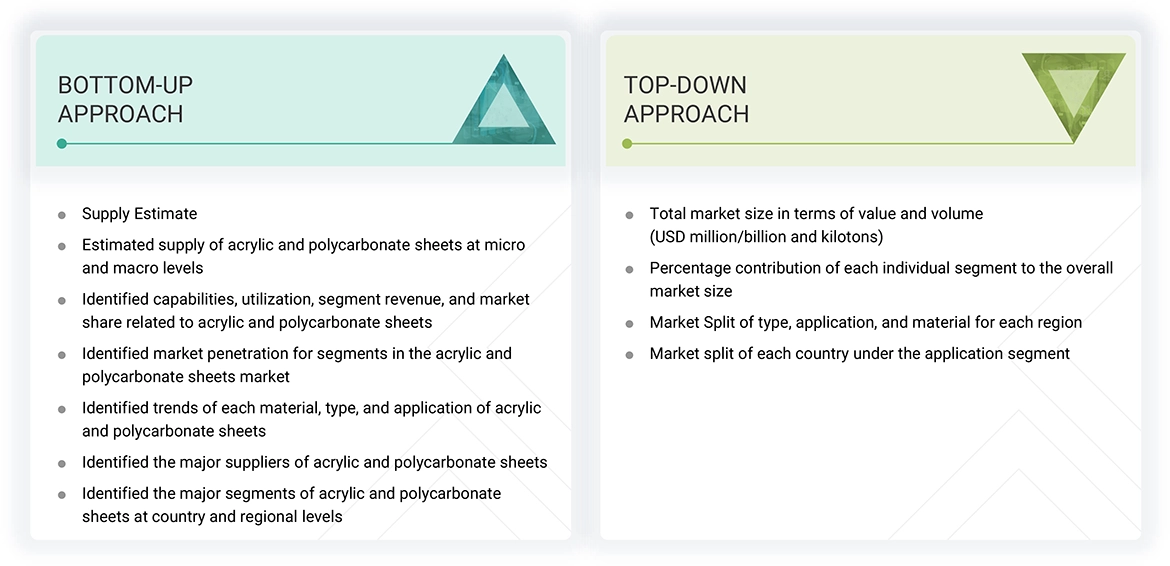 BOTTOM-UP APPROACH

- Supply Estimate
- Estimated supply of acrylic and polycarbonate sheets at micro and macro levels
- Identified capabilities, utilization, segment revenue, and market share related to acrylic and polycarbonate sheets
- Identified market penetration for segments in the acrylic and polycarbonate sheets market
- Identified trends of each material, type, and application of acrylic and polycarbonate sheets
- Identified the major suppliers of acrylic and polycarbonate sheets
- Identified the major segments of acrylic and polycarbonate sheets at country and regional levels

TOP-DOWN APPROACH

- Total market size in terms of value and volume (USD million/billion and kilotons)
- Percentage contribution of each individual segment to the overall market size
- Market Split of type, application, and material for each region
- Market split of each country under the application segment